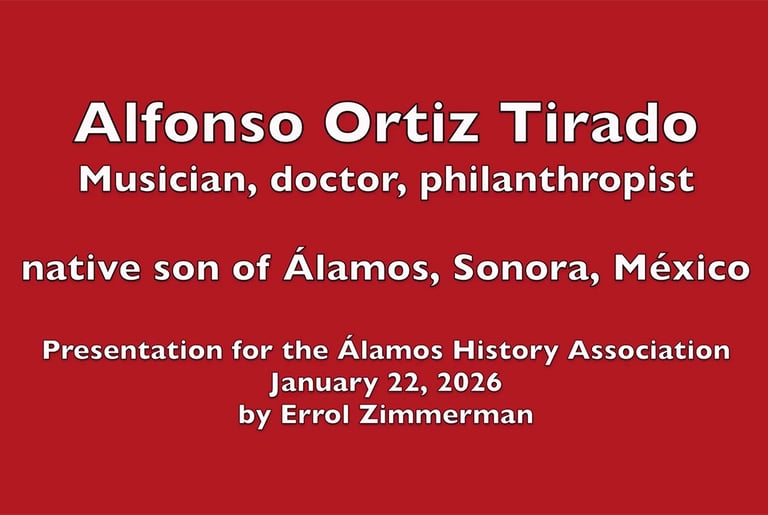 Alfonso Ortiz Tirado
Musician, doctor, philanthropist

native son of Álamos, Sonora, México

Presentation for the Álamos History Association
January 22, 2026
by Errol Zimmerman